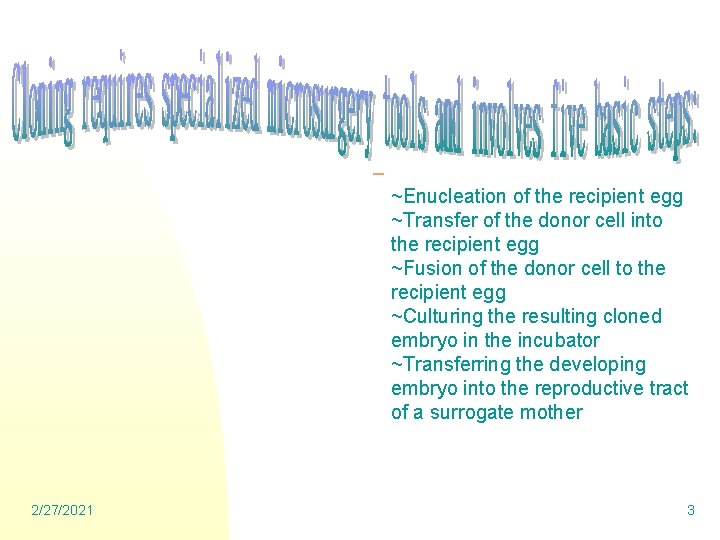 Cloning requires specialized microsurgery tools and involves five basic steps:

-

~Enucleation of the recipient egg
~Transfer of the donor cell into the recipient egg
~Fusion of the donor cell to the recipient egg
~Culturing the resulting cloned embryo in the incubator
~Transferring the developing embryo into the reproductive tract of a surrogate mother

2/27/2021

3